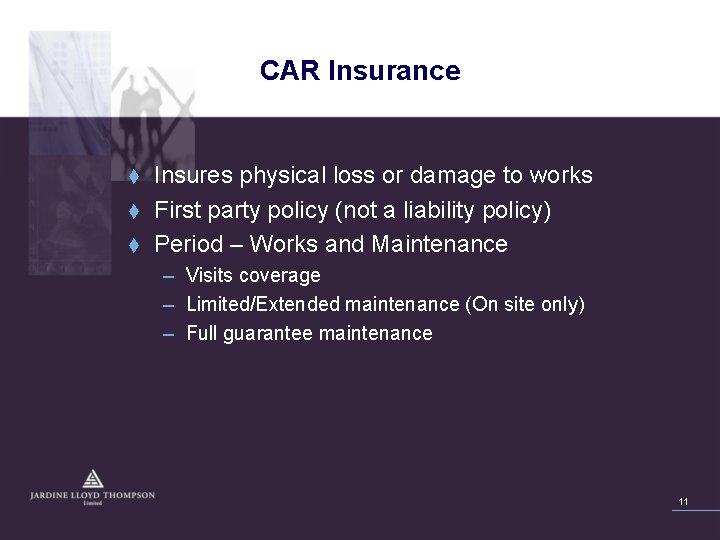 CAR Insurance

♦ Insures physical loss or damage to works
♦ First party policy (not a liability policy)
♦ Period – Works and Maintenance
– Visits coverage
– Limited/Extended maintenance (On site only)
– Full guarantee maintenance

JARDINE LLOYD THOMPSON
Limited

11